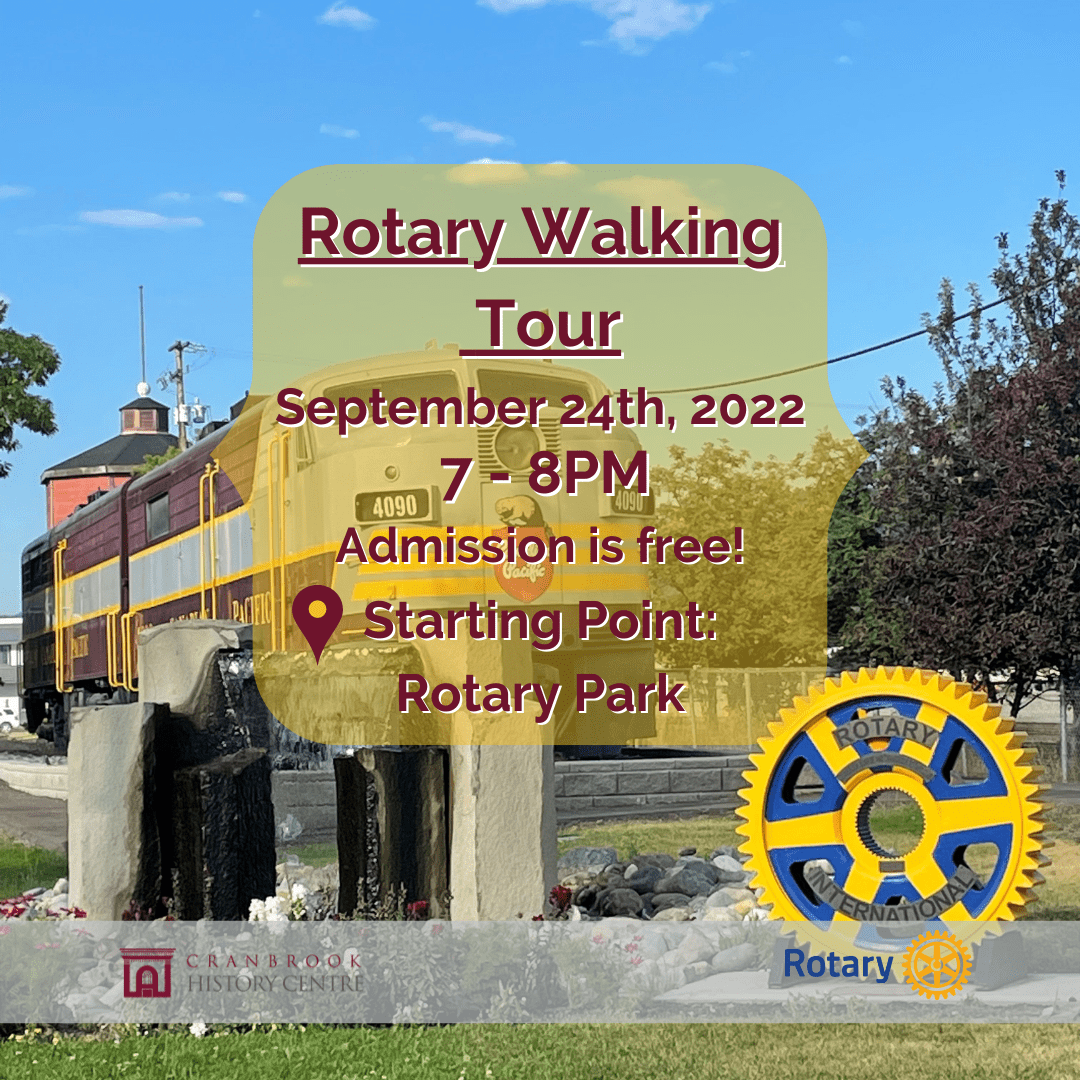 Rotary Walking Tour

September 24th, 2022

7 - 8PM

Admission is free!

Starting Point: Rotary Park

4090

4090

Pacific

PACIFIC

ROTARY

INTERNATIONAL

CRANBROOK HISTORY CENTRE

Rotary